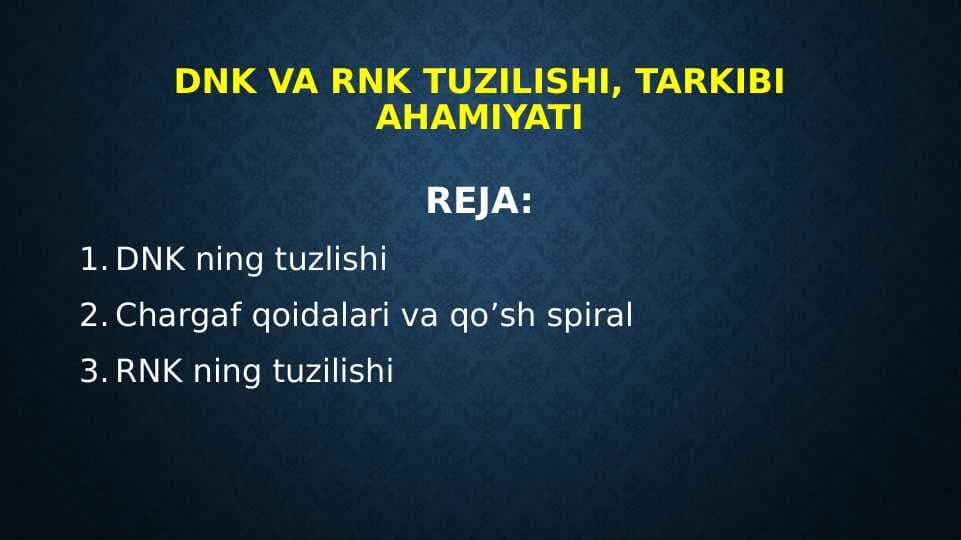 DNK VA RNK TUZILISHI, TARKIBI AHAMIYATI

REJA:

1. DNK ning tuzlishi
2. Chargaf qoidalari va qo’sh spiral
3. RNK ning tuzilishi